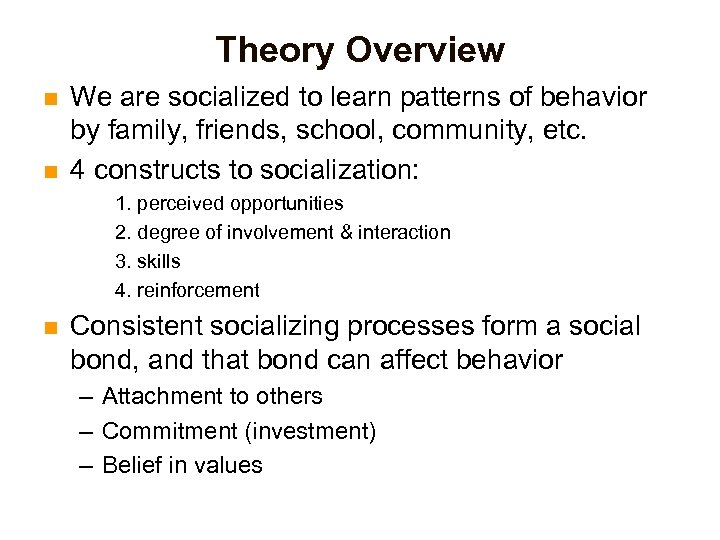 Theory Overview

- We are socialized to learn patterns of behavior by family, friends, school, community, etc.
- 4 constructs to socialization:
  1. perceived opportunities
  2. degree of involvement & interaction
  3. skills
  4. reinforcement
- Consistent socializing processes form a social bond, and that bond can affect behavior
  – Attachment to others
  – Commitment (investment)
  – Belief in values